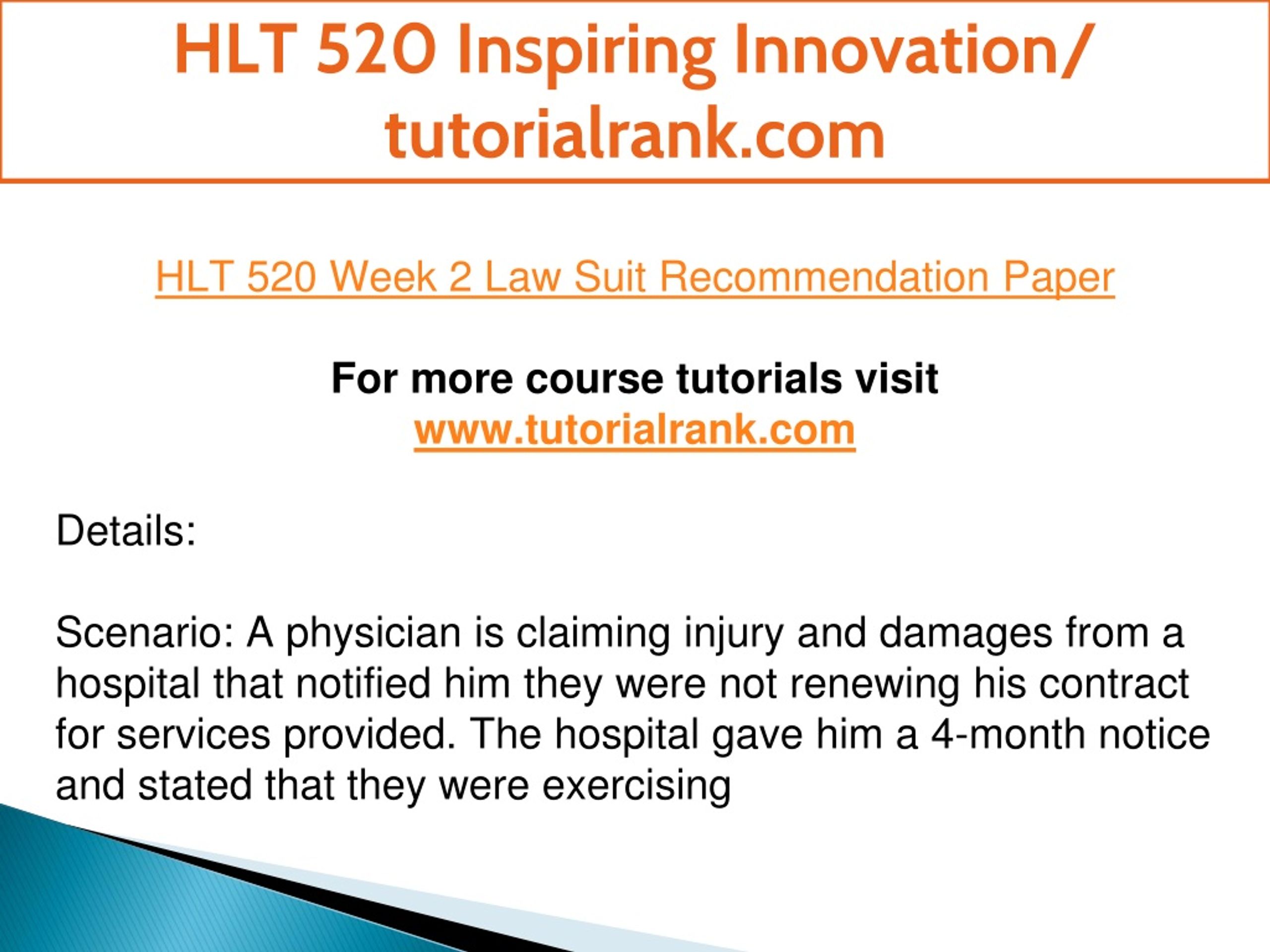 HLT 520 Inspiring Innovation/ tutorialrank.com

HLT 520 Week 2 Law Suit Recommendation Paper

For more course tutorials visit
www.tutorialrank.com

Details:

Scenario: A physician is claiming injury and damages from a hospital that notified him they were not renewing his contract for services provided. The hospital gave him a 4-month notice and stated that they were exercising